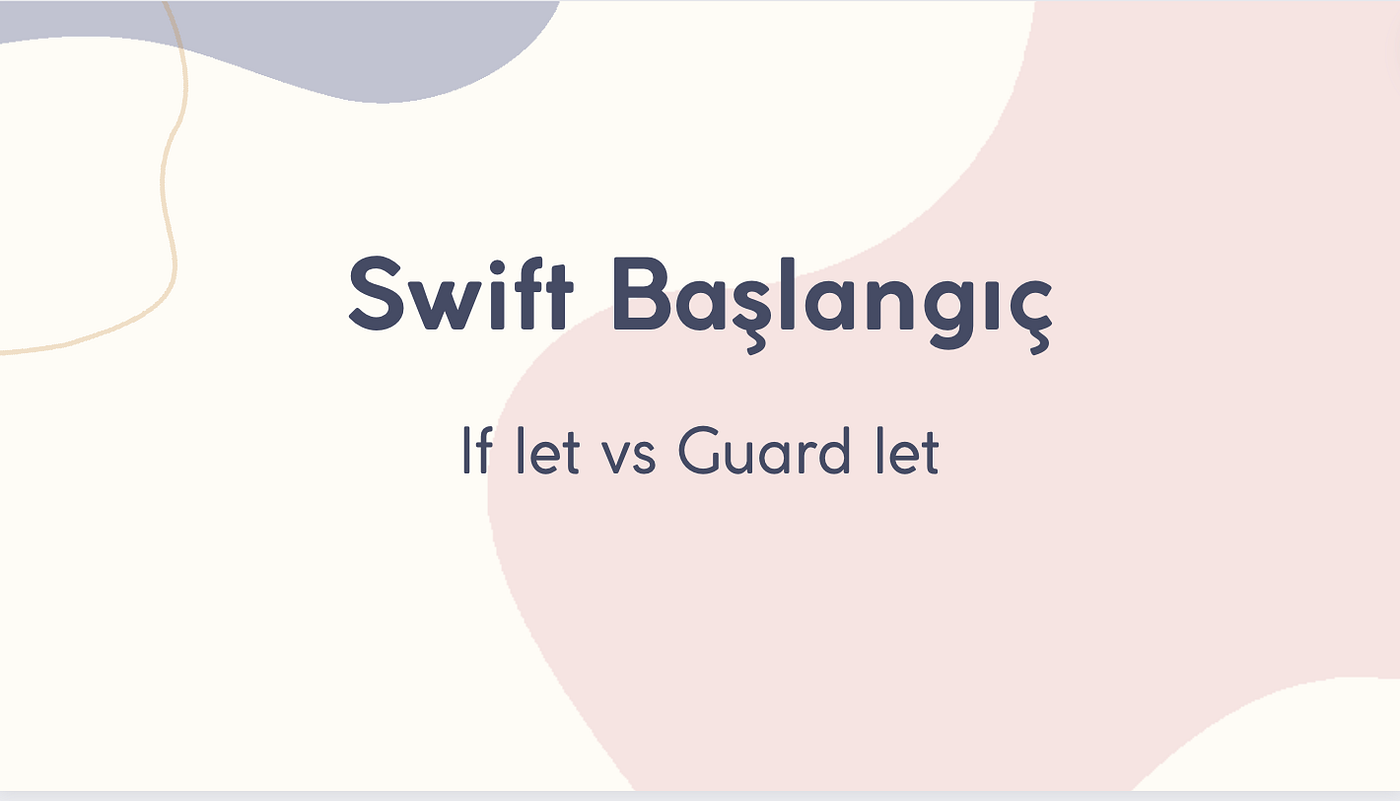 Swift Başlangıç

If let vs Guard let